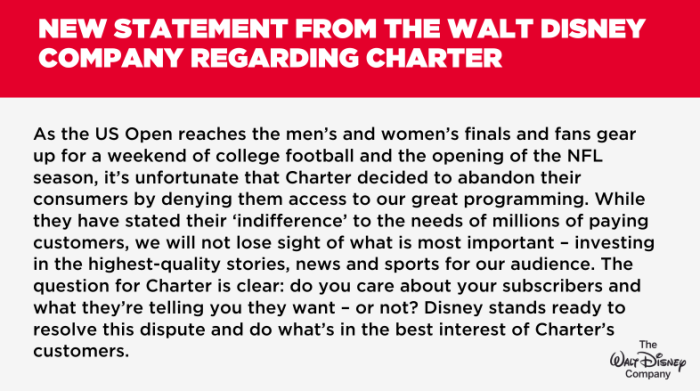 NEW STATEMENT FROM THE WALT DISNEY COMPANY REGARDING CHARTER

As the US Open reaches the men's and women's finals and fans gear up for a weekend of college football and the opening of the NFL season, it's unfortunate that Charter decided to abandon their consumers by denying them access to our great programming. While they have stated their 'indifference' to the needs of millions of paying customers, we will not lose sight of what is most important – investing in the highest-quality stories, news and sports for our audience. The question for Charter is clear: do you care about your subscribers and what they're telling you they want – or not? Disney stands ready to resolve this dispute and do what's in the best interest of Charter's customers.

The Walt Disney Company